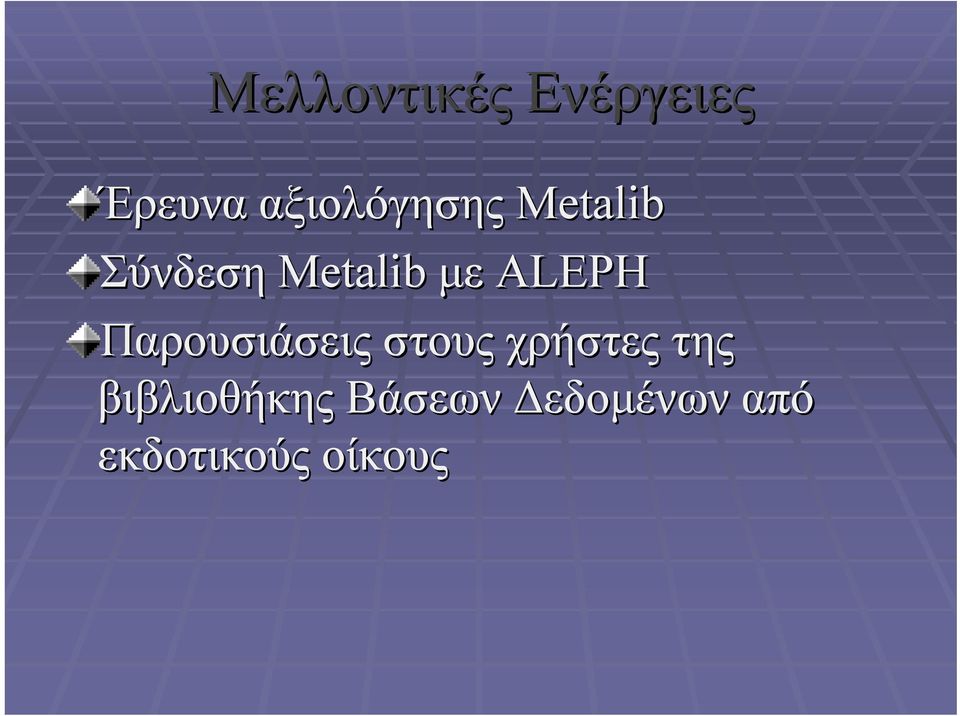 Μελλοντικές Ενέργειες

Έρευνα αξιολόγησης Metalib

Σύνδεση Metalib με ALEPH

Παρουσιάσεις στους χρήστες της βιβλιοθήκης Βάσεων Δεδομένων από εκδοτικούς οίκους